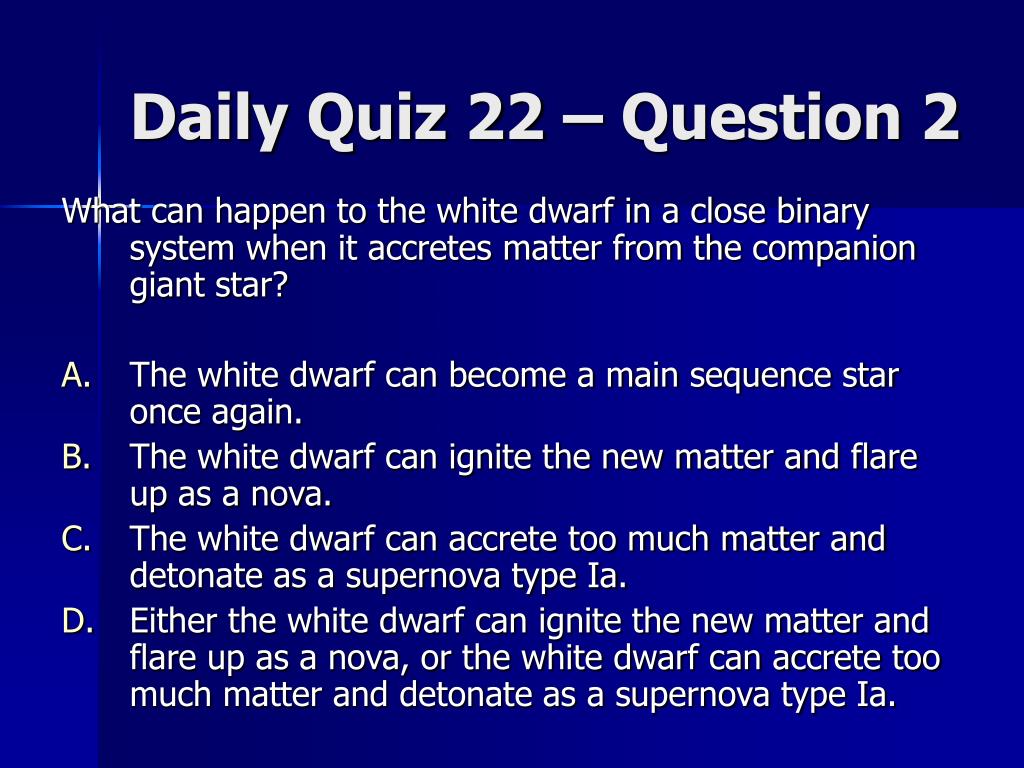 Daily Quiz 22 – Question 2

What can happen to the white dwarf in a close binary system when it accretes matter from the companion giant star?

A. The white dwarf can become a main sequence star once again.
B. The white dwarf can ignite the new matter and flare up as a nova.
C. The white dwarf can accrete too much matter and detonate as a supernova type Ia.
D. Either the white dwarf can ignite the new matter and flare up as a nova, or the white dwarf can accrete too much matter and detonate as a supernova type Ia.